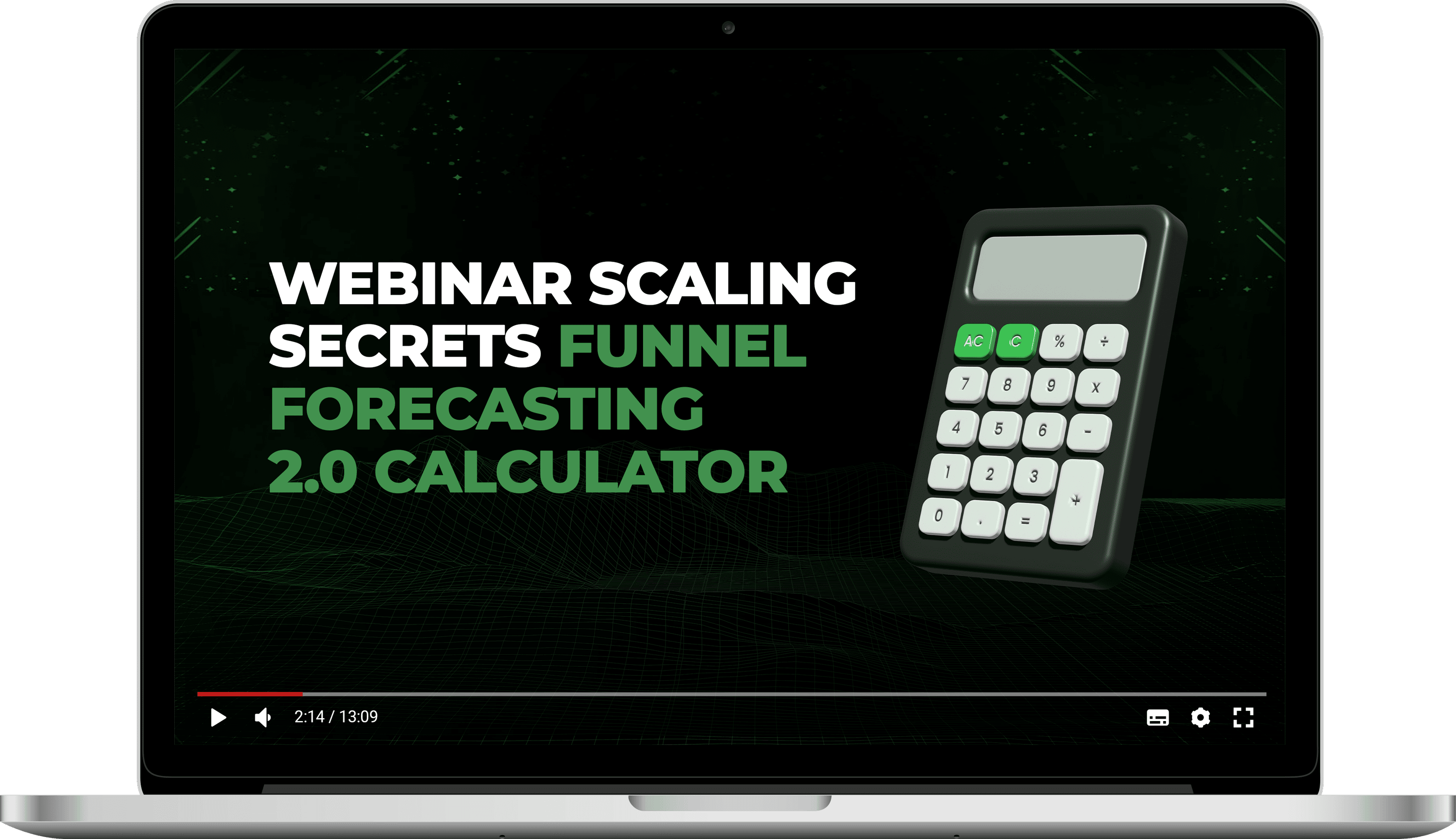 WEBINAR SCALING SECRETS FUNNEL FORECASTING 2.0 CALCULATOR

AC C % ÷
7 8 9 x
4 5 6 -
1 2 3 +
0 . =

2:14 / 13:09